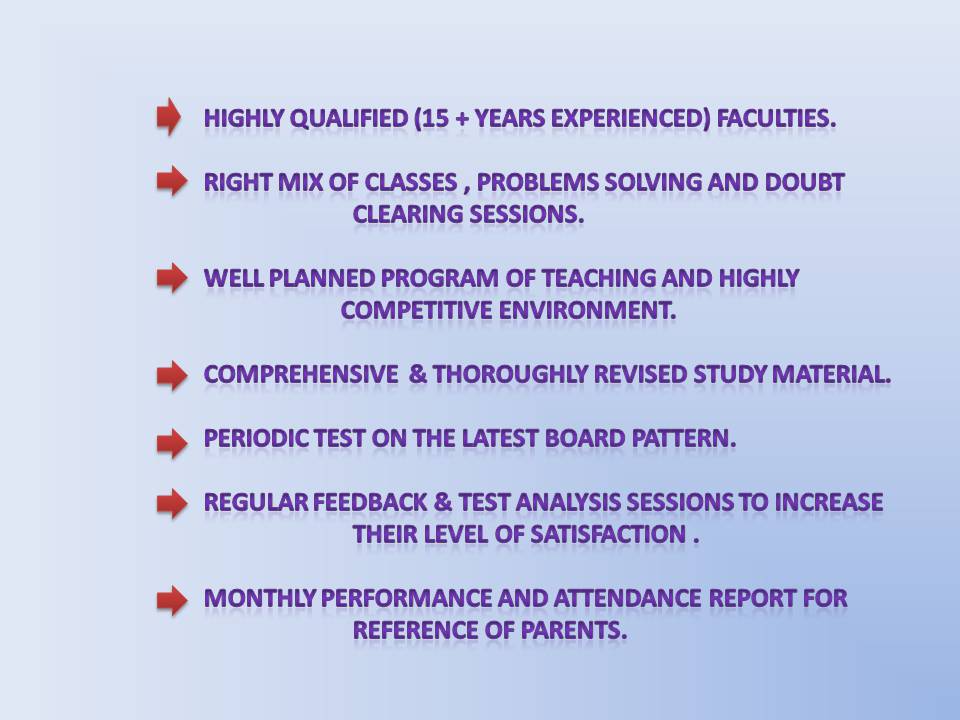 HIGHLY QUALIFIED (15 + YEARS EXPERIENCED) FACULTIES.

RIGHT MIX OF CLASSES , PROBLEMS SOLVING AND DOUBT CLEARING SESSIONS.

WELL PLANNED PROGRAM OF TEACHING AND HIGHLY COMPETITIVE ENVIRONMENT.

COMPREHENSIVE & THOROUGHLY REVISED STUDY MATERIAL.

PERIODIC TEST ON THE LATEST BOARD PATTERN.

REGULAR FEEDBACK & TEST ANALYSIS SESSIONS TO INCREASE THEIR LEVEL OF SATISFACTION .

MONTHLY PERFORMANCE AND ATTENDANCE REPORT FOR REFERENCE OF PARENTS.